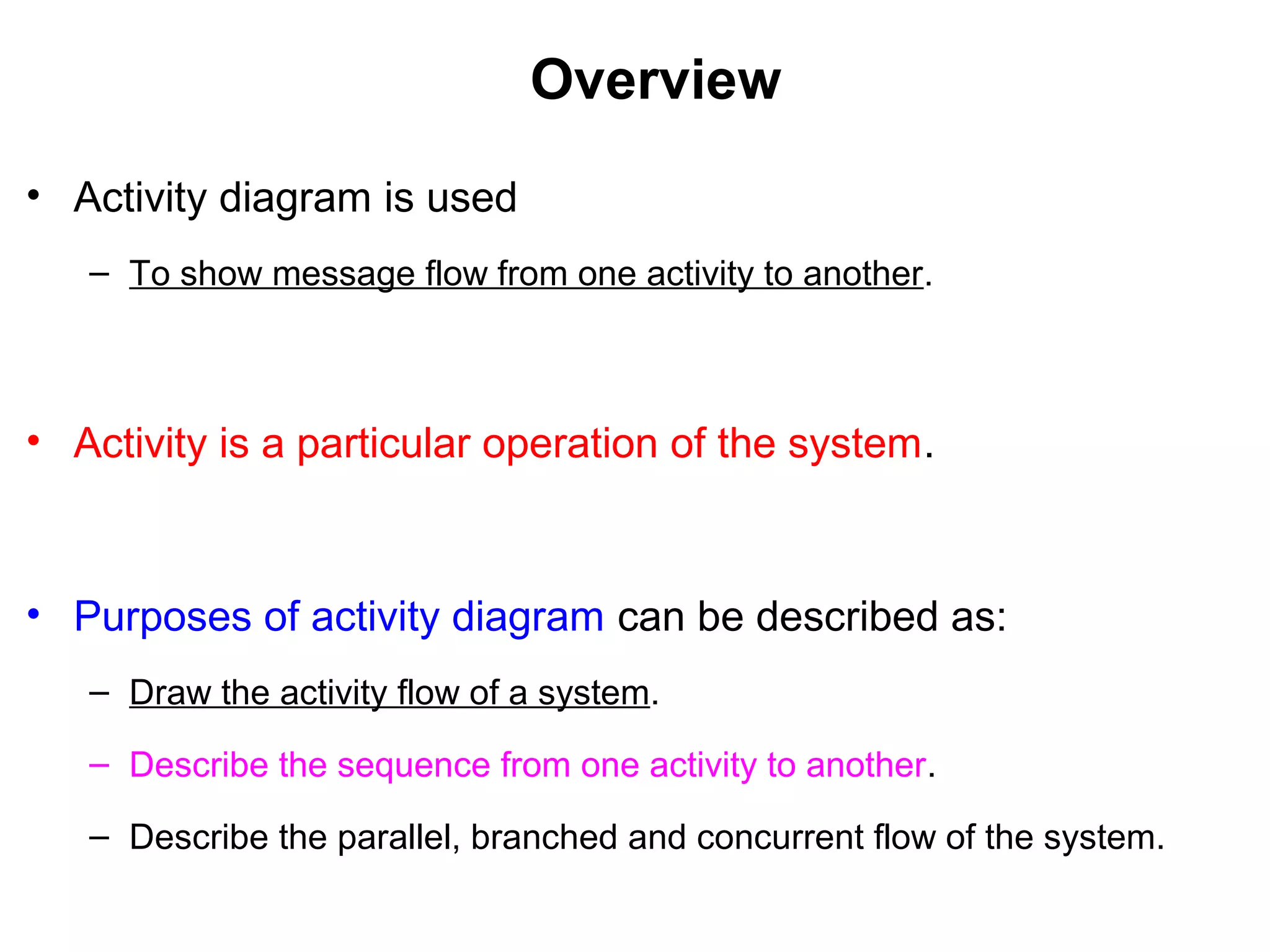 Overview

• Activity diagram is used

– To show message flow from one activity to another.

• Activity is a particular operation of the system.

• Purposes of activity diagram can be described as:

– Draw the activity flow of a system.

– Describe the sequence from one activity to another.

– Describe the parallel, branched and concurrent flow of the system.